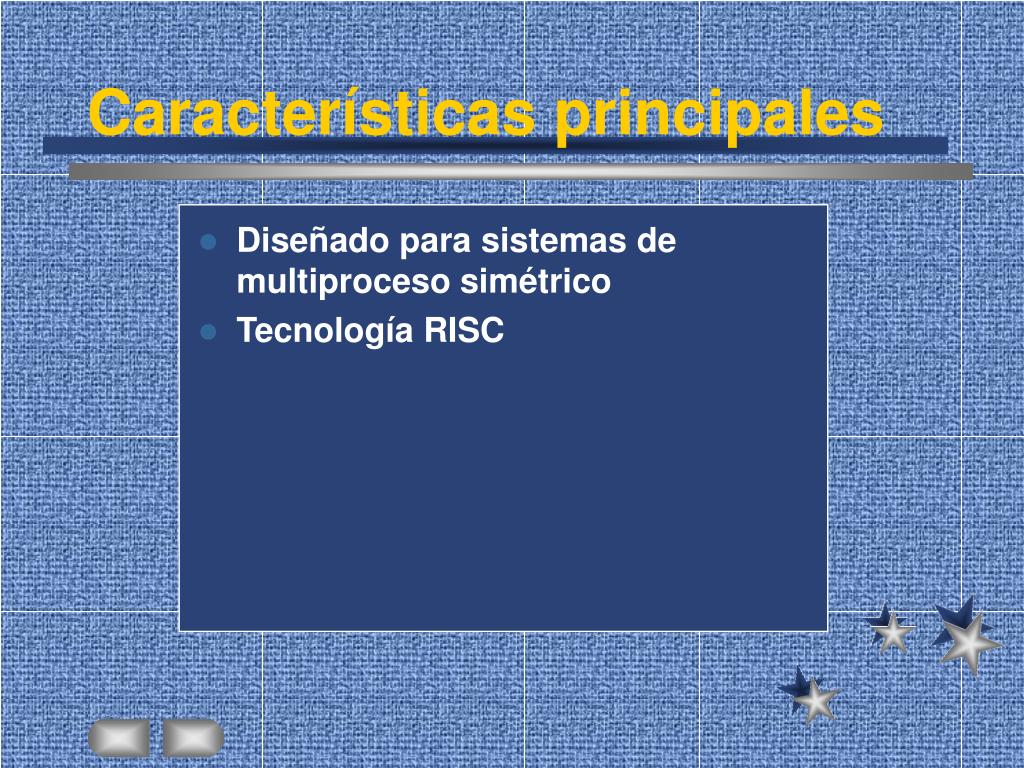 Características principales

- Diseñado para sistemas de multiproceso simétrico
- Tecnología RISC